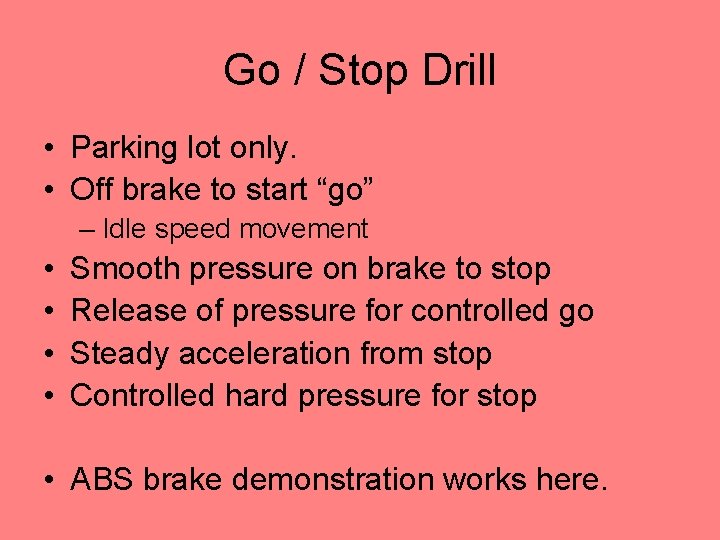 Go / Stop Drill

• Parking lot only.
• Off brake to start “go”
  – Idle speed movement
• Smooth pressure on brake to stop
• Release of pressure for controlled go
• Steady acceleration from stop
• Controlled hard pressure for stop

• ABS brake demonstration works here.